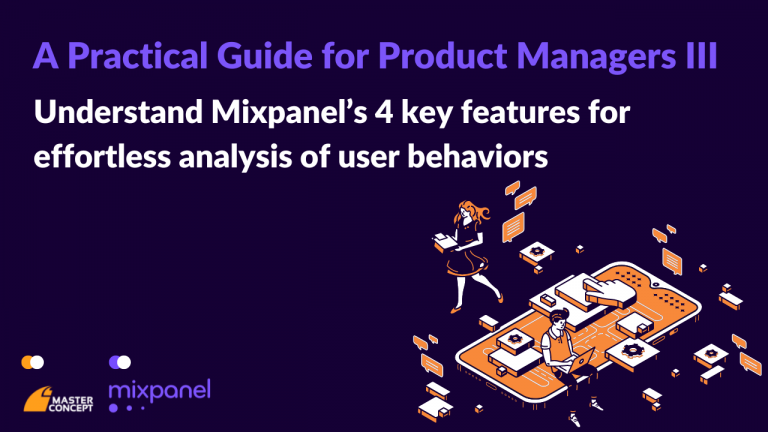 A Practical Guide for Product Managers III

Understand Mixpanel's 4 key features for effortless analysis of user behaviors

MASTER CONCEPT

mixpanel